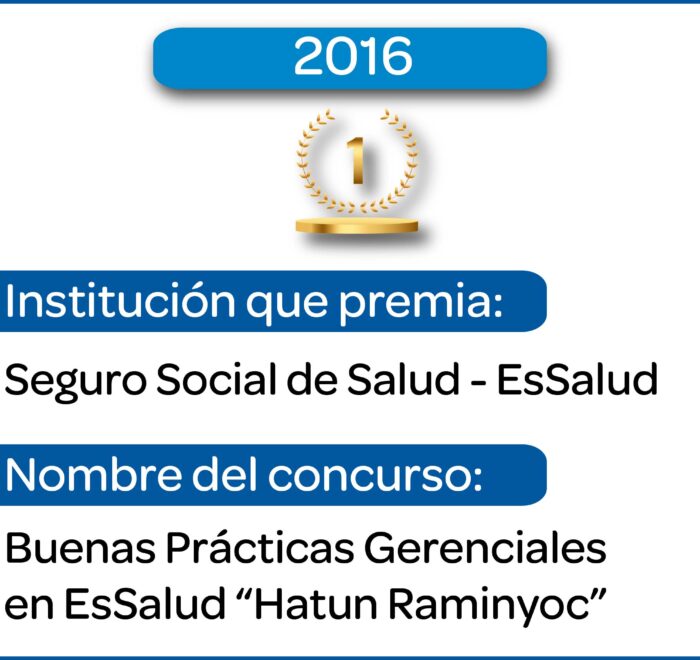 2016

1

Institución que premia:

Seguro Social de Salud - EsSalud

Nombre del concurso:

Buenas Prácticas Gerenciales en EsSalud “Hatun Raminyoc”